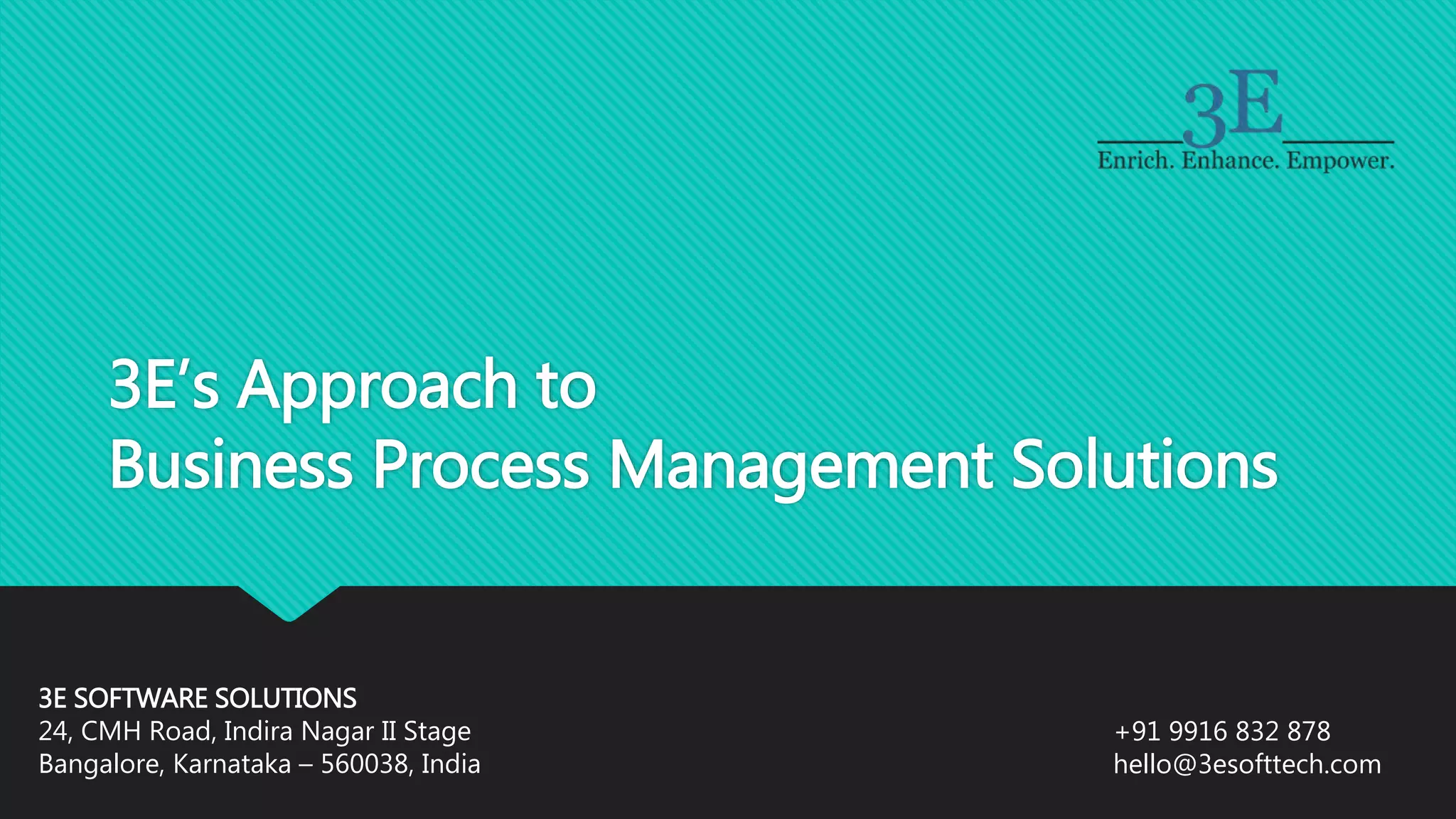 3E
Enrich. Enhance. Empower.

3E's Approach to
Business Process Management Solutions

3E SOFTWARE SOLUTIONS
24, CMH Road, Indira Nagar II Stage
Bangalore, Karnataka – 560038, India

+91 9916 832 878
hello@3esofttech.com